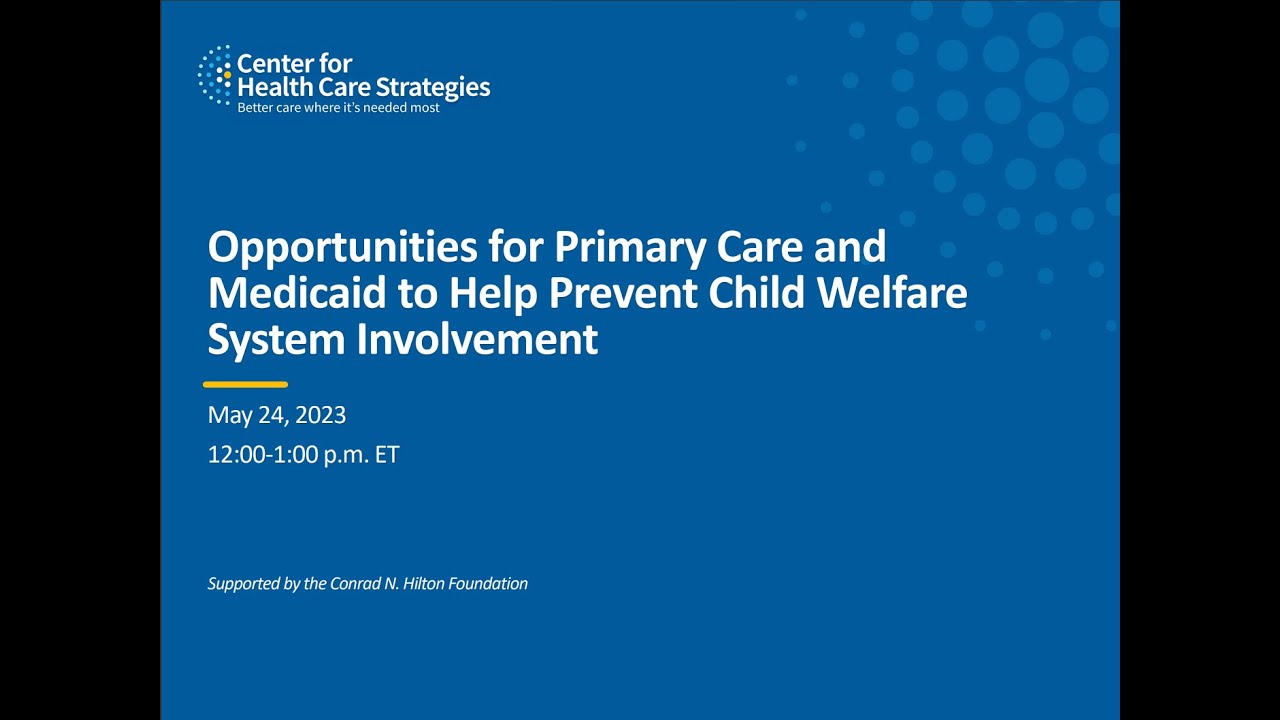 Center for Health Care Strategies
Better care where it's needed most

Opportunities for Primary Care and Medicaid to Help Prevent Child Welfare System Involvement

May 24, 2023
12:00-1:00 p.m. ET

Supported by the Conrad N. Hilton Foundation